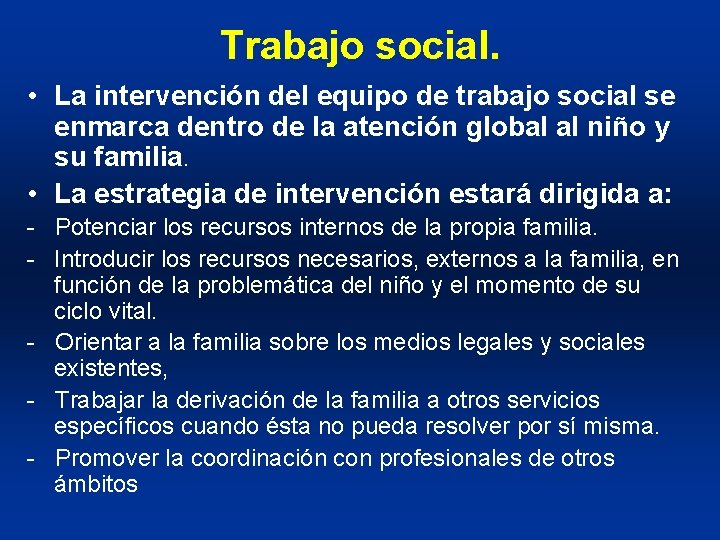 Trabajo social.

• La intervención del equipo de trabajo social se enmarca dentro de la atención global al niño y su familia.

• La estrategia de intervención estará dirigida a:

- Potenciar los recursos internos de la propia familia.

- Introducir los recursos necesarios, externos a la familia, en función de la problemática del niño y el momento de su ciclo vital.

- Orientar a la familia sobre los medios legales y sociales existentes,

- Trabajar la derivación de la familia a otros servicios específicos cuando ésta no pueda resolver por sí misma.

- Promover la coordinación con profesionales de otros ámbitos